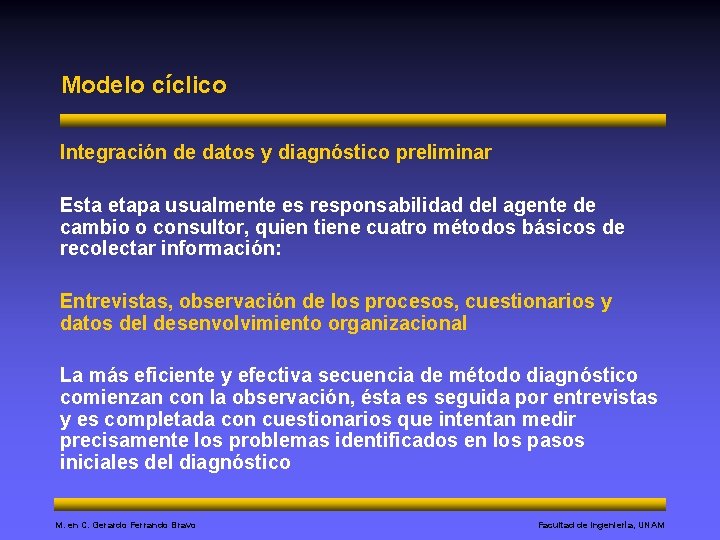 Modelo cíclico

Integración de datos y diagnóstico preliminar

Esta etapa usualmente es responsabilidad del agente de cambio o consultor, quien tiene cuatro métodos básicos de recolectar información:

Entrevistas, observación de los procesos, cuestionarios y datos del desenvolvimiento organizacional

La más eficiente y efectiva secuencia de método diagnóstico comienzan con la observación, ésta es seguida por entrevistas y es completada con cuestionarios que intentan medir precisamente los problemas identificados en los pasos iniciales del diagnóstico

M. en C. Gerardo Ferrando Bravo

Facultad de Ingeniería, UNAM